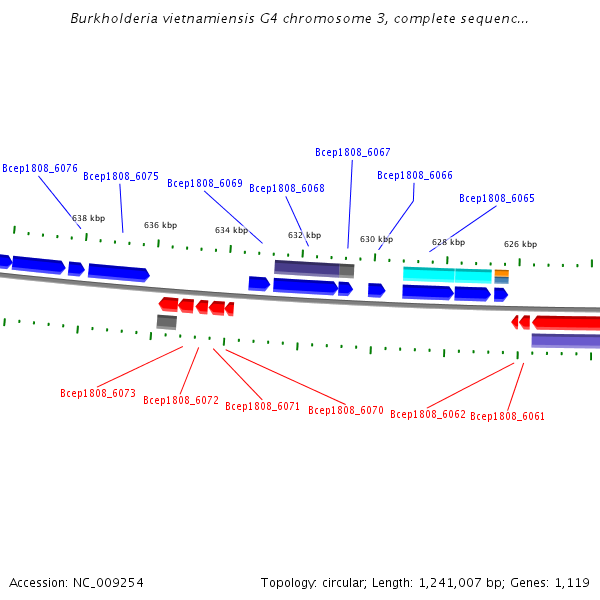 Burkholderia vietnamiensis G4 chromosome 3, complete sequenc...

Bcep1808_6076
Bcep1808_6075
Bcep1808_6069
Bcep1808_6068
Bcep1808_6067
Bcep1808_6066
Bcep1808_6065

638 kbp
636 kbp
634 kbp
632 kbp
630 kbp
628 kbp
626 kbp

Bcep1808_6073
Bcep1808_6072
Bcep1808_6071
Bcep1808_6070
Bcep1808_6062
Bcep1808_6061

Accession: NC_009254
Topology: circular; Length: 1,241,007 bp; Genes: 1,119